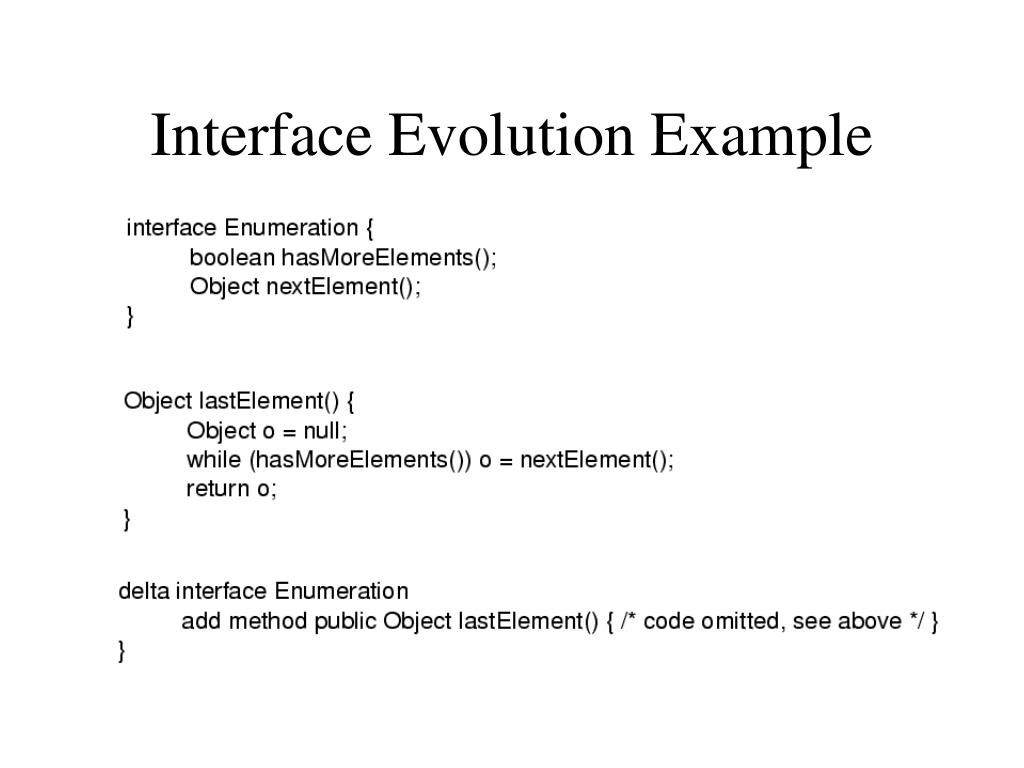 Interface Evolution Example

interface Enumeration {
boolean hasMoreElements();
Object nextElement();
}

Object lastElement() {
Object o = null;
while (hasMoreElements()) o = nextElement();
return o;
}

delta interface Enumeration
add method public Object lastElement() { /* code omitted, see above */ }
}